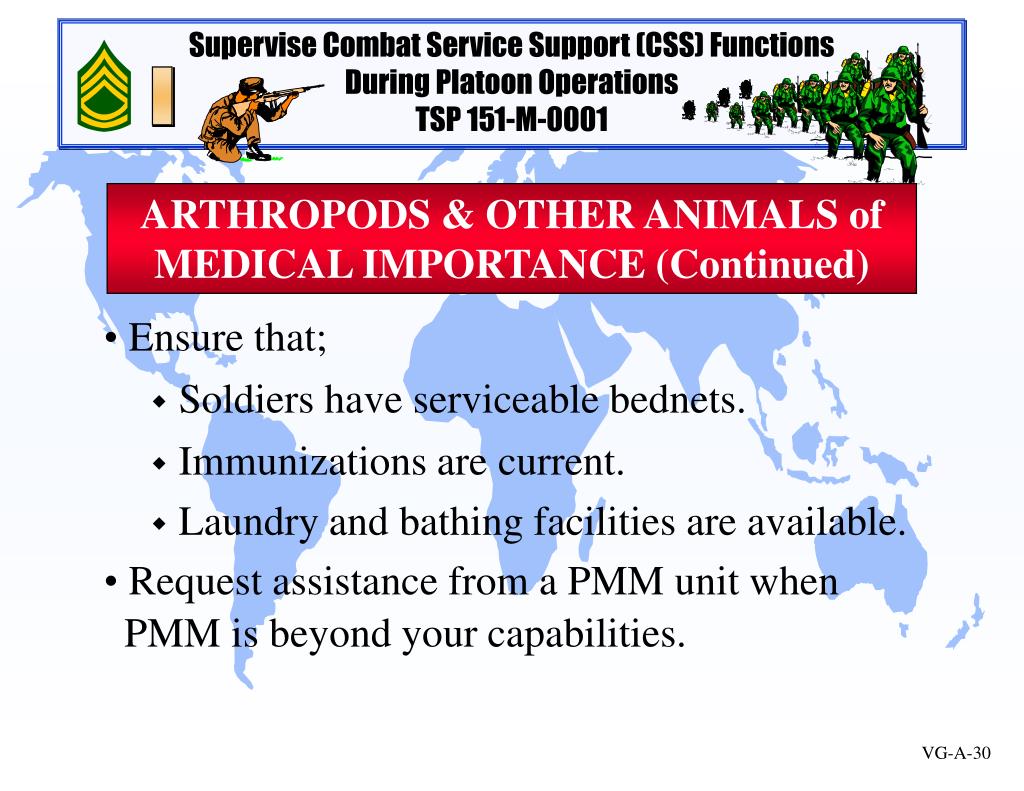 Supervise Combat Service Support (CSS) Functions
During Platoon Operations
TSP 151-M-0001

ARTHROPODS & OTHER ANIMALS of MEDICAL IMPORTANCE (Continued)

• Ensure that;
◆ Soldiers have serviceable bednets.
◆ Immunizations are current.
◆ Laundry and bathing facilities are available.
• Request assistance from a PMM unit when PMM is beyond your capabilities.

VG-A-30